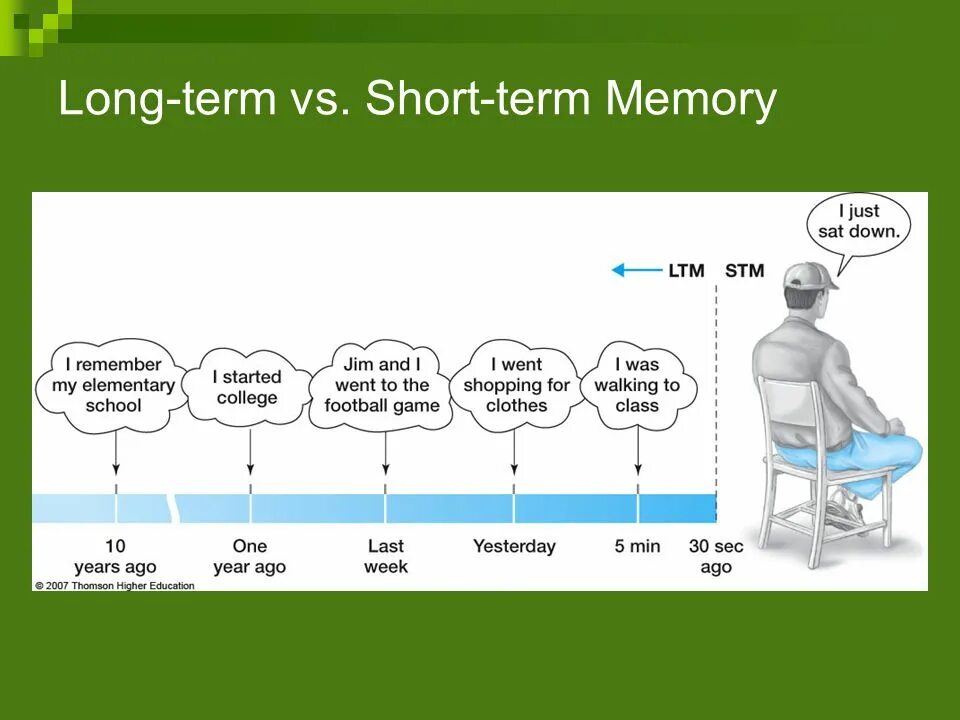 Long-term vs. Short-term Memory

I just sat down.

LTM STM

I remember my elementary school

I started college

Jim and I went to the football game

I went shopping for clothes

I was walking to class

10 years ago

One year ago

Last week

Yesterday

5 min

30 sec ago

© 2007 Thomson Higher Education